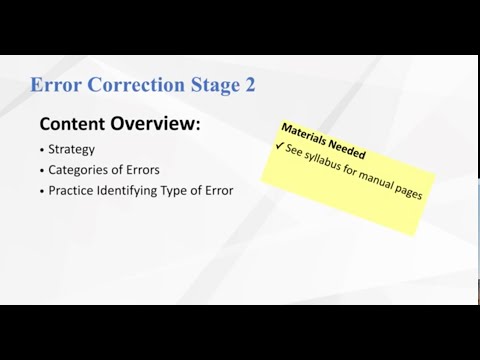 Error Correction Stage 2

Content Overview:

• Strategy
• Categories of Errors
• Practice Identifying Type of Error

Materials Needed
✓ See syllabus for manual pages